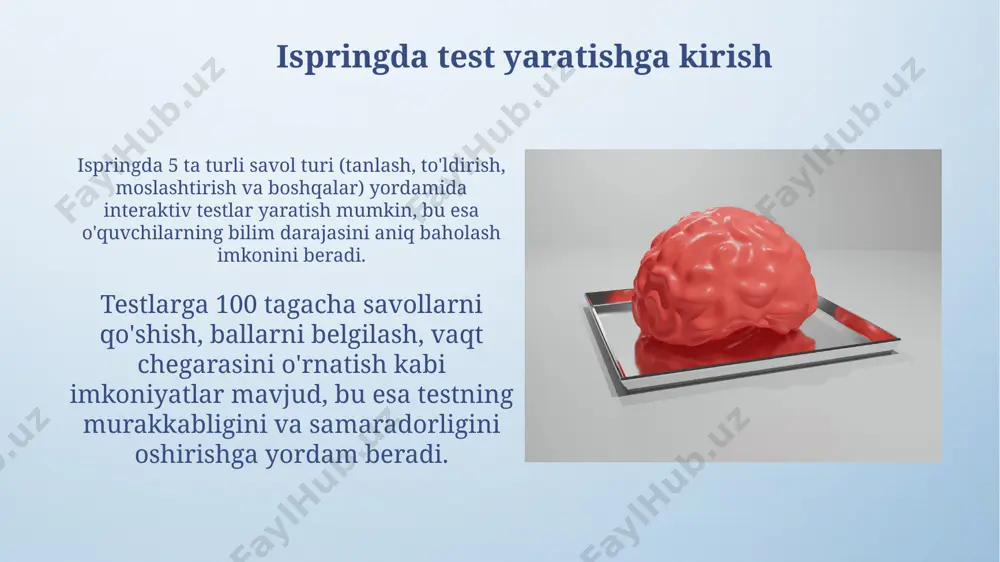 Ispringda test yaratishga kirish

Ispringda 5 ta turli savol turi (tanlash, to'ldirish, moslashtirish va boshqalar) yordamida interaktiv testlar yaratish mumkin, bu esa o'quvchilarning bilim darajasini aniq baholash imkonini beradi.

Testlarga 100 tagacha savollarni qo'shish, ballarni belgilash, vaqt chegarasini o'rnatish kabi imkoniyatlar mavjud, bu esa testning murakkabligini va samaradorligini oshirishga yordam beradi.

FaylHub.uz FaylHub.uz FaylHub.uz FaylHub.uz FaylHub.uz FaylHub.uz